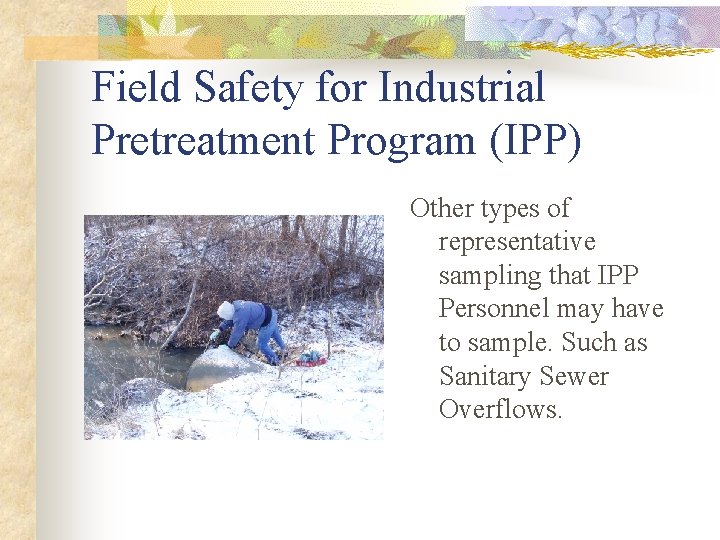 Field Safety for Industrial Pretreatment Program (IPP)

Other types of representative sampling that IPP Personnel may have to sample. Such as Sanitary Sewer Overflows.